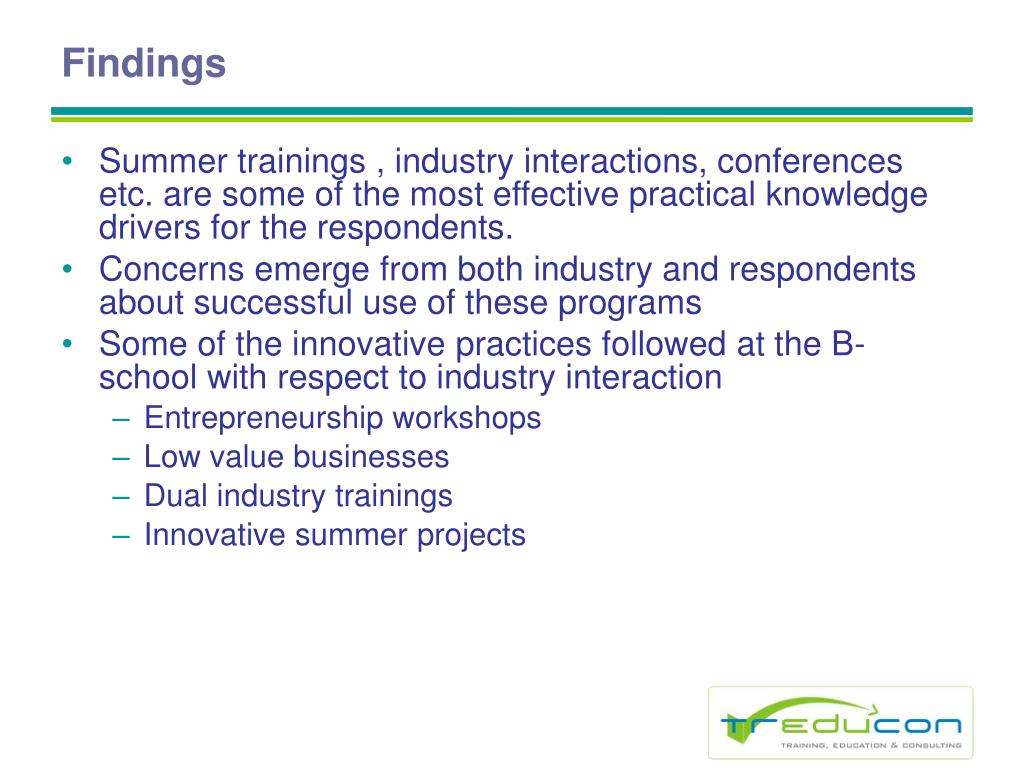 Findings

• Summer trainings , industry interactions, conferences etc. are some of the most effective practical knowledge drivers for the respondents.
• Concerns emerge from both industry and respondents about successful use of these programs
• Some of the innovative practices followed at the B-school with respect to industry interaction
– Entrepreneurship workshops
– Low value businesses
– Dual industry trainings
– Innovative summer projects

TREDUCON
TRAINING, EDUCATION & CONSULTING